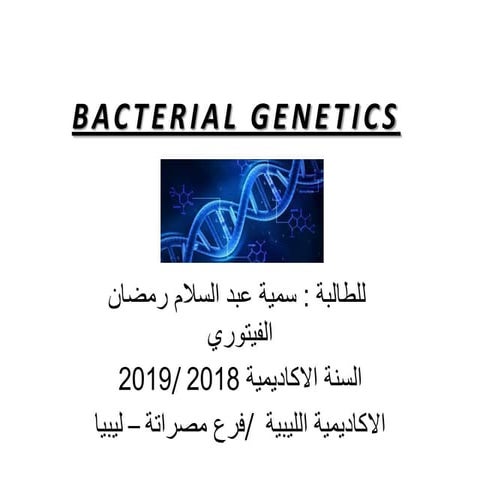 BACTERIAL GENETICS

للطالبة : سمية عبد السلام رمضان الفيتوري

السنة الاكاديمية 2018 /2019

الاكاديمية الليبية /فرع مصراتة – ليبيا